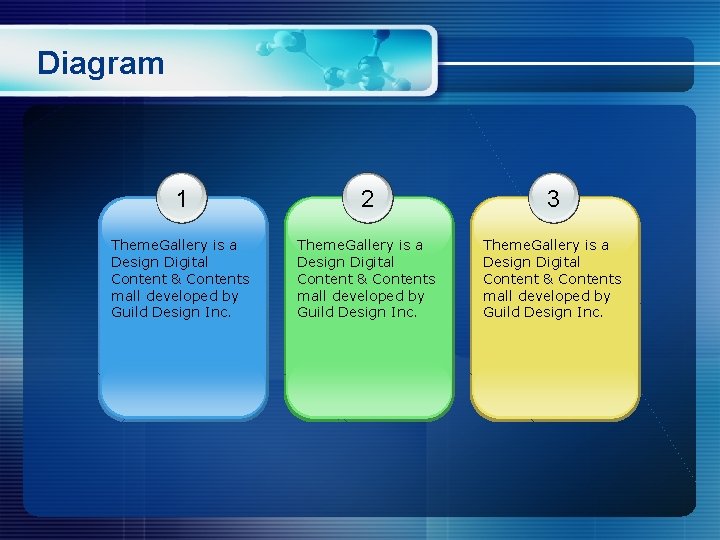 Diagram

1

ThemeGallery is a Design Digital Content & Contents mall developed by Guild Design Inc.

2

ThemeGallery is a Design Digital Content & Contents mall developed by Guild Design Inc.

3

ThemeGallery is a Design Digital Content & Contents mall developed by Guild Design Inc.